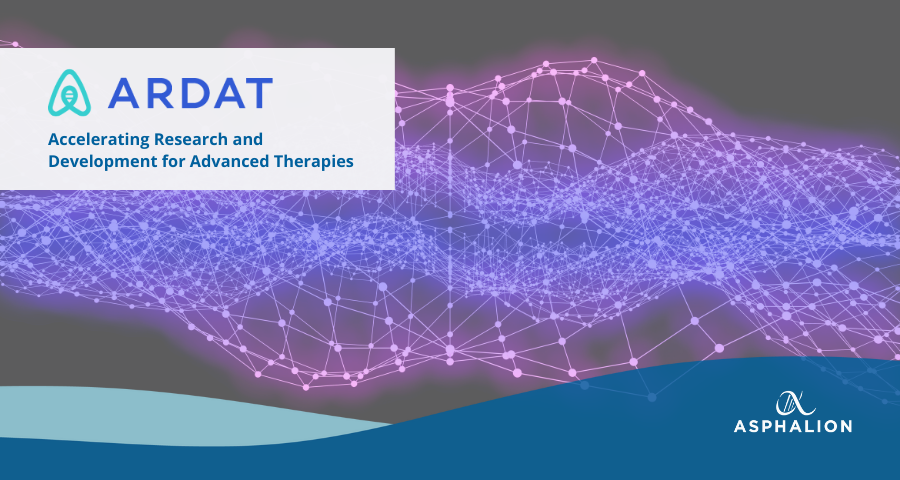 ARDAT

Accelerating Research and Development for Advanced Therapies

ASPHALION